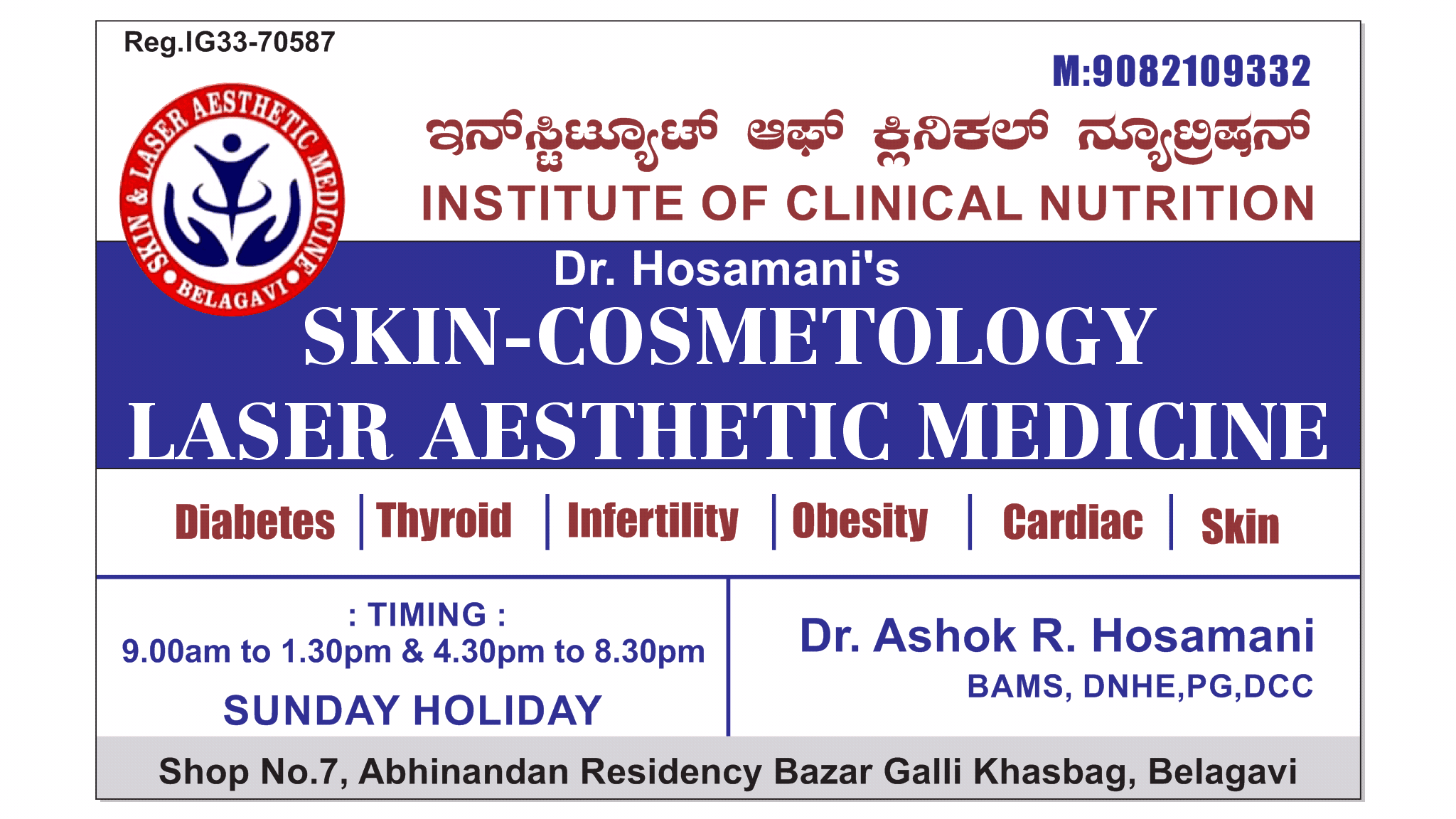 Reg.IG33-70587

M:9082109332

SKIN & LASER AESTHETIC MEDICINE
BELAGAVI

ಇನ್‌ಸ್ಟಿಟ್ಯೂಟ್ ಆಫ್ ಕ್ಲಿನಿಕಲ್ ನ್ಯೂಟ್ರಿಷನ್
INSTITUTE OF CLINICAL NUTRITION

Dr. Hosamani's
SKIN-COSMETOLOGY
LASER AESTHETIC MEDICINE

Diabetes | Thyroid | Infertility | Obesity | Cardiac | Skin

: TIMING :
9.00am to 1.30pm & 4.30pm to 8.30pm
SUNDAY HOLIDAY

Dr. Ashok R. Hosamani
BAMS, DNHE,PG,DCC

Shop No.7, Abhinandan Residency Bazar Galli Khasbag, Belagavi